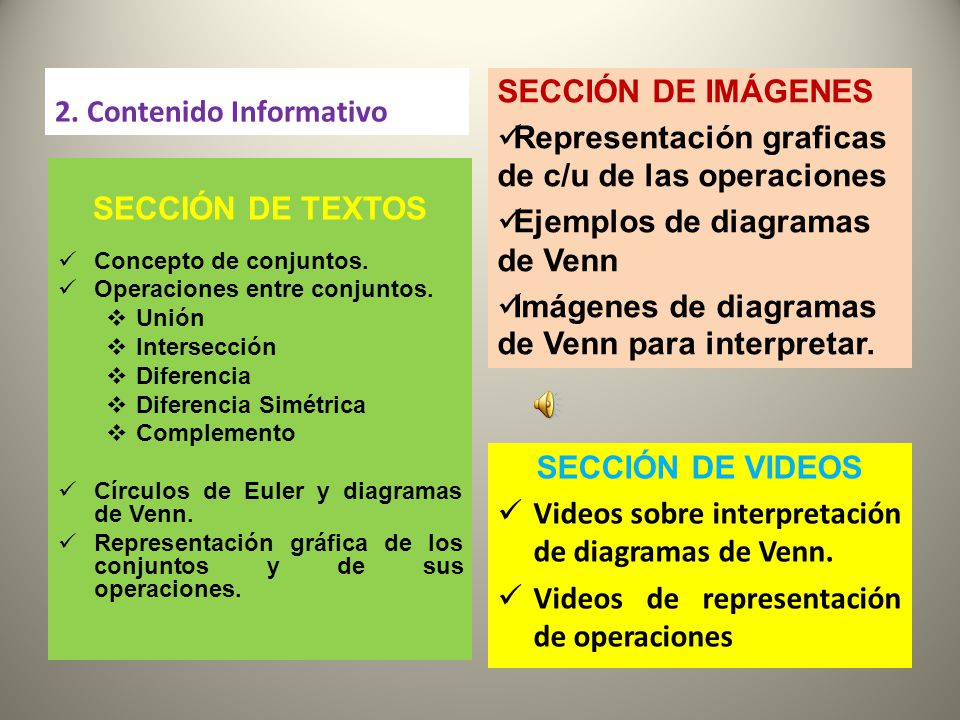 2. Contenido Informativo

SECCIÓN DE TEXTOS

✓ Concepto de conjuntos.
✓ Operaciones entre conjuntos.
❖ Unión
❖ Intersección
❖ Diferencia
❖ Diferencia Simétrica
❖ Complemento

✓ Círculos de Euler y diagramas de Venn.
✓ Representación gráfica de los conjuntos y de sus operaciones.

SECCIÓN DE IMÁGENES
✓Representación graficas de c/u de las operaciones
✓Ejemplos de diagramas de Venn
✓Imágenes de diagramas de Venn para interpretar.

SECCIÓN DE VIDEOS
✓ Videos sobre interpretación de diagramas de Venn.
✓ Videos de representación de operaciones